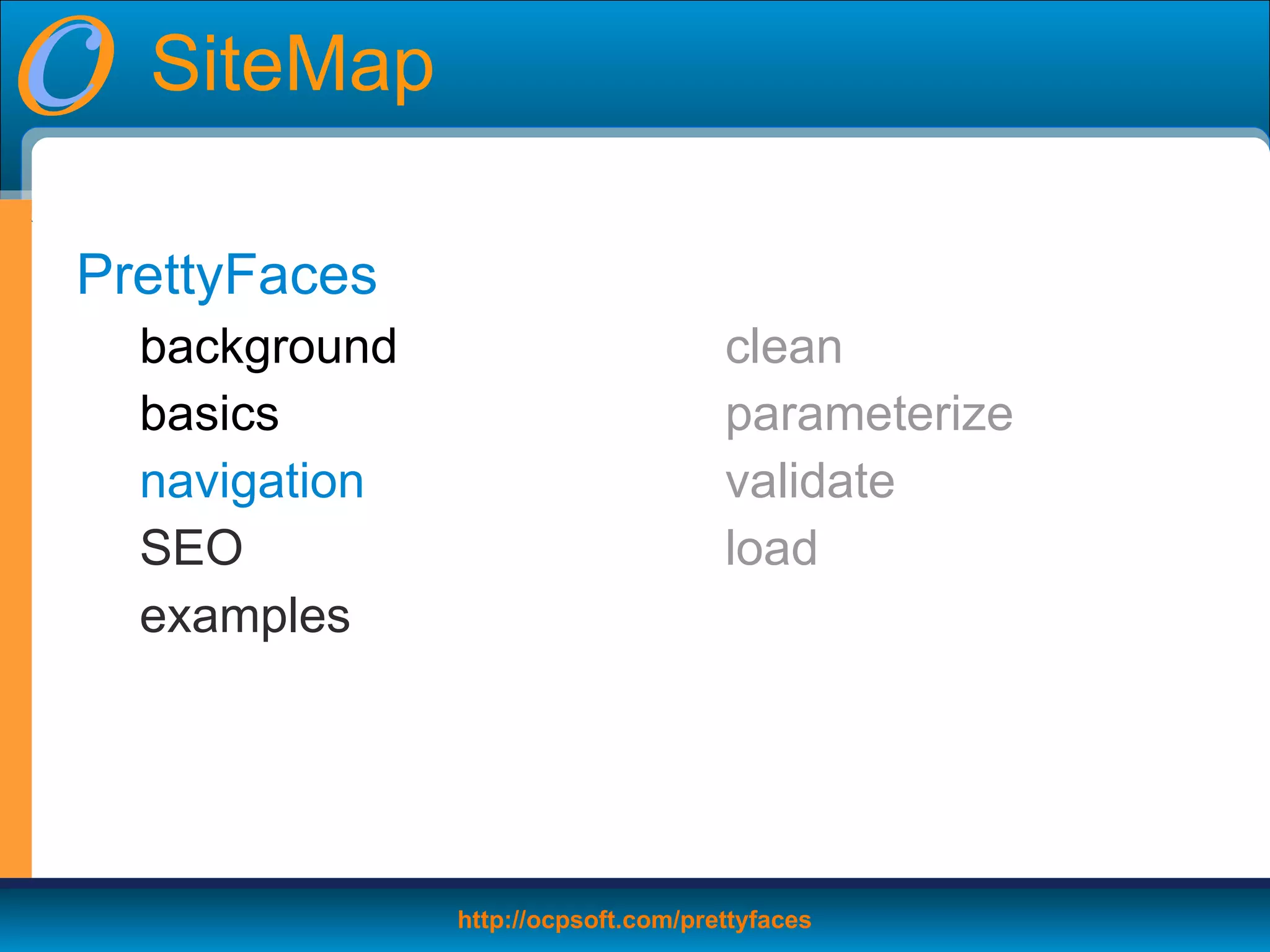 SiteMap

PrettyFaces

background
basics
navigation
SEO
examples

clean
parameterize
validate
load

http://ocpsoft.com/prettyfaces